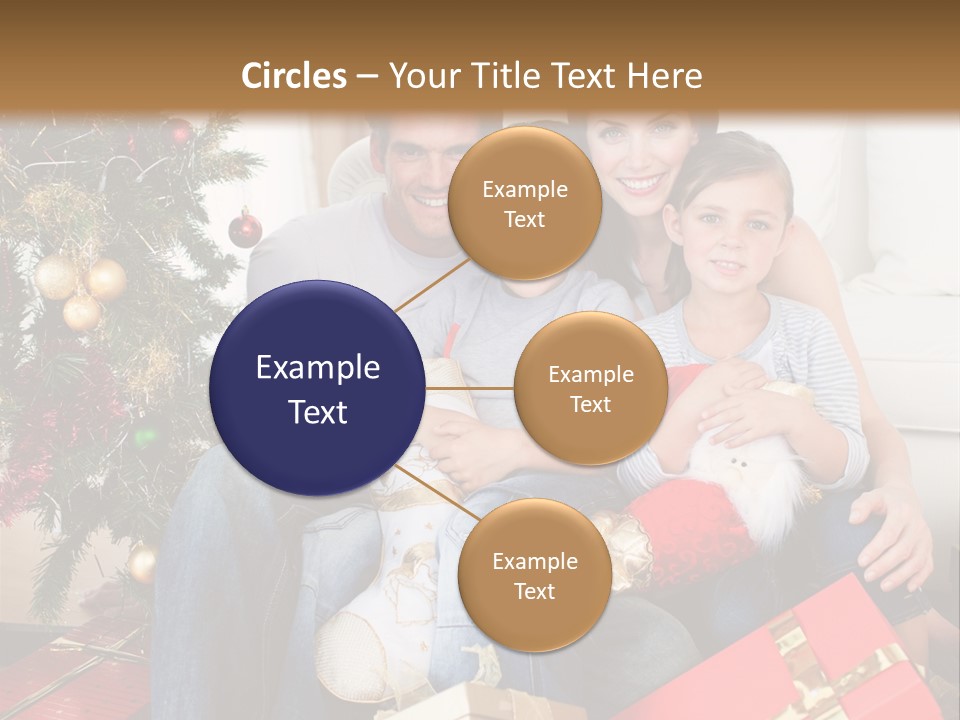 Circles – Your Title Text Here

Example Text

Example Text

Example Text

Example Text